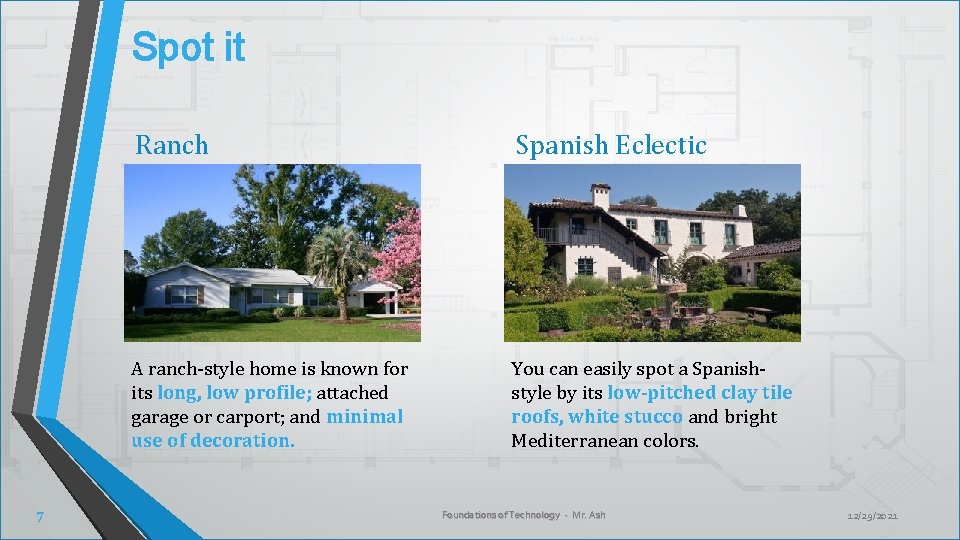 Spot it

Ranch

A ranch-style home is known for its long, low profile; attached garage or carport; and minimal use of decoration.

Spanish Eclectic

You can easily spot a Spanish-style by its low-pitched clay tile roofs, white stucco and bright Mediterranean colors.

7

Foundations of Technology - Mr. Ash

12/29/2021